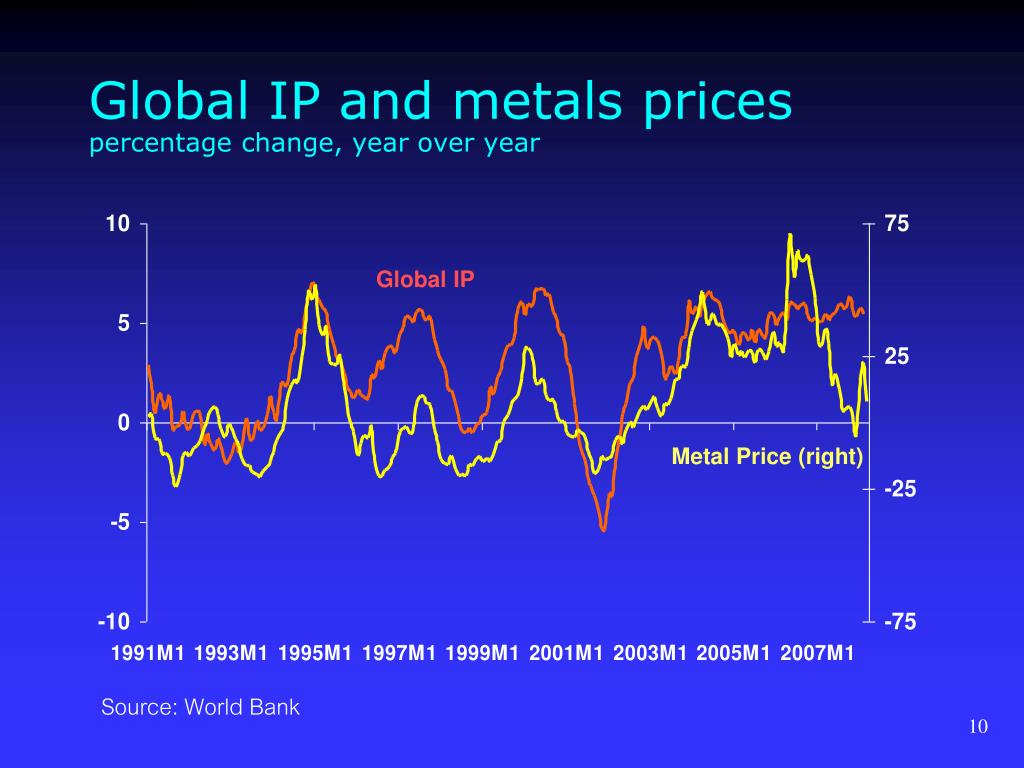 Global IP and metals prices
percentage change, year over year

10
5
0
-5
-10

75
25
-25
-75

Global IP

Metal Price (right)

1991M1 1993M1 1995M1 1997M1 1999M1 2001M1 2003M1 2005M1 2007M1

Source: World Bank

10